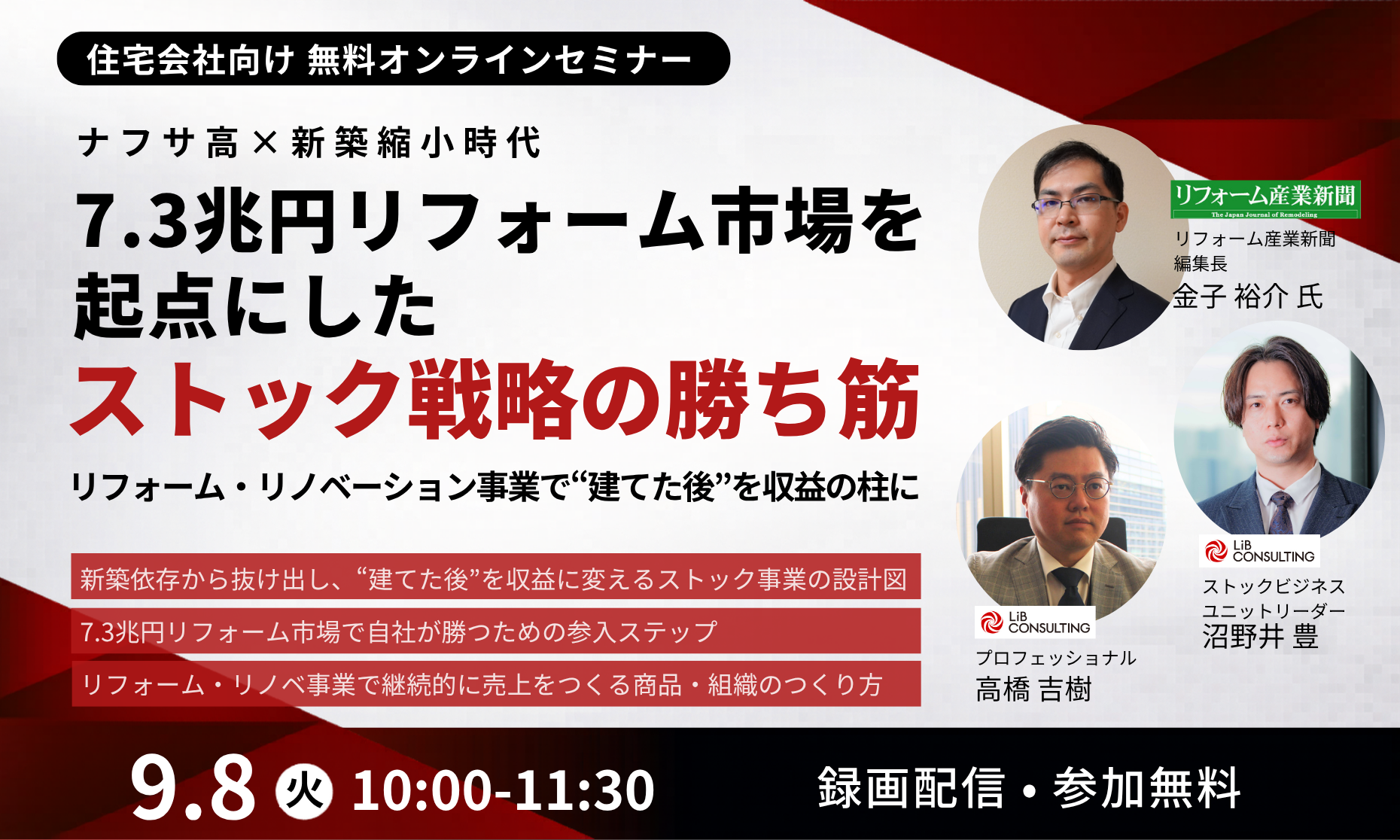 住宅会社向け 無料オンラインセミナー

ナフサ高×新築縮小時代

7.3兆円リフォーム市場を起点にした

ストック戦略の勝ち筋

リフォーム・リノベーション事業で“建てた後”を収益の柱に

新築依存から抜け出し、“建てた後”を収益に変えるストック事業の設計図

7.3兆円リフォーム市場で自社が勝つための参入ステップ

リフォーム・リノベ事業で継続的に売上をつくる商品・組織のつくり方

リフォーム産業新聞
The Japan Journal of Remodeling
リフォーム産業新聞
編集長
金子 裕介 氏

LiB CONSULTING
ストックビジネス
ユニットリーダー
沼野井 豊

LiB CONSULTING
プロフェッショナル
高橋 吉樹

9.8 火 10:00-11:30

録画配信・参加無料